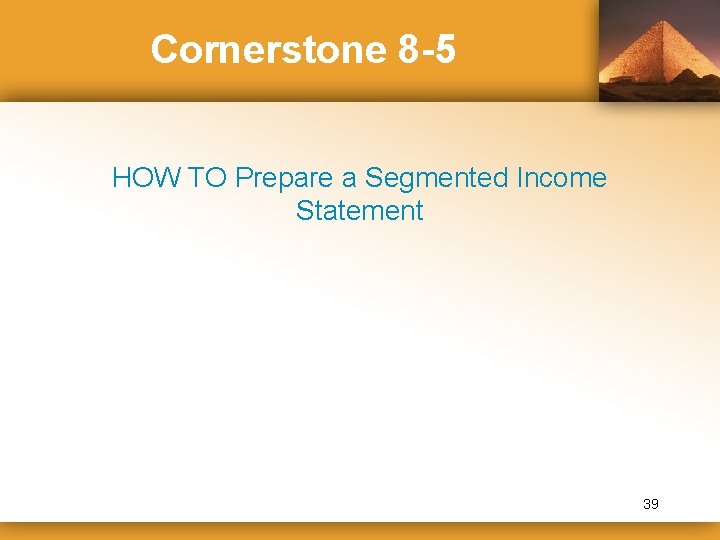 Cornerstone 8-5

HOW TO Prepare a Segmented Income Statement

39